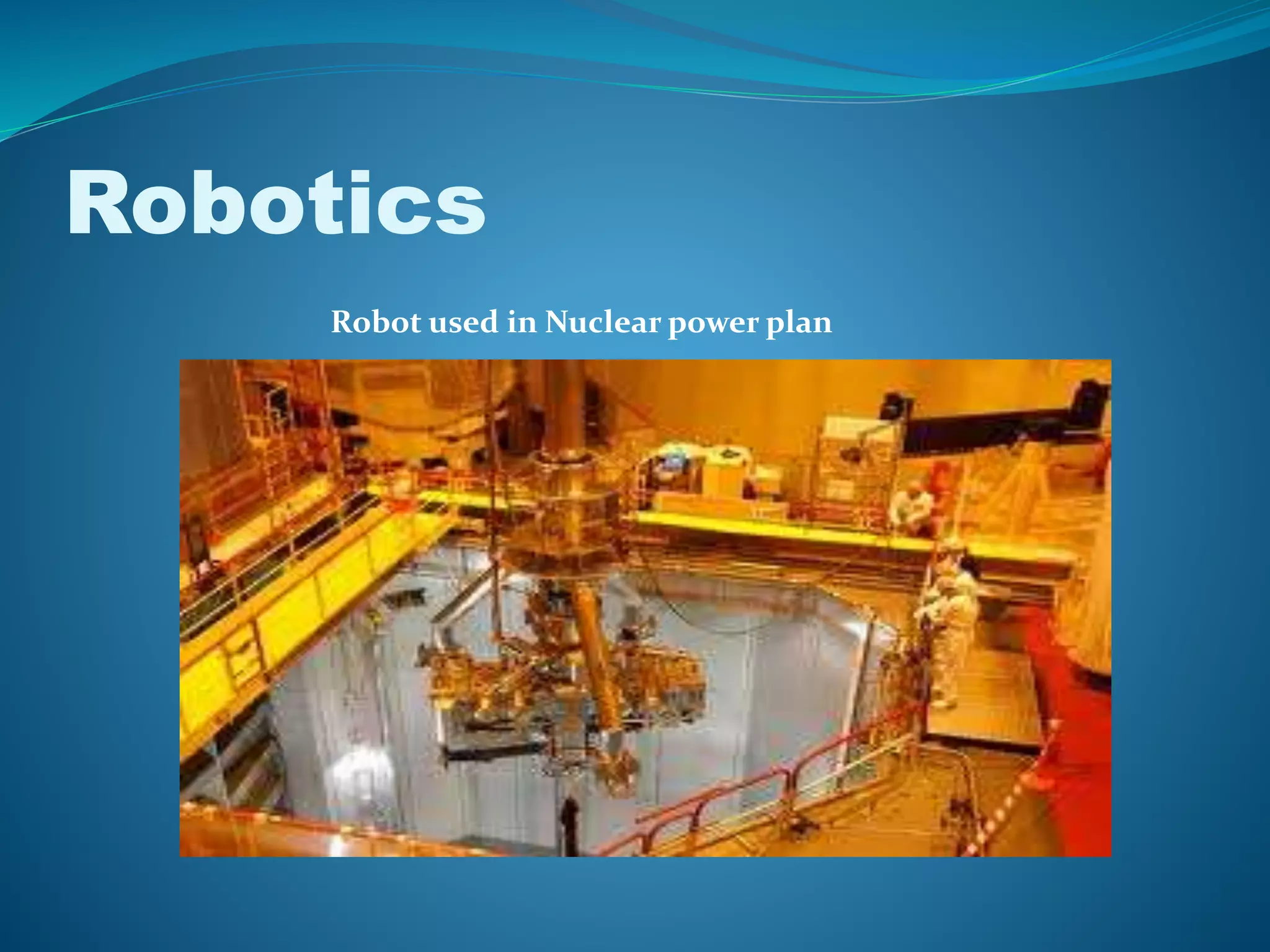 Robotics

Robot used in Nuclear power plan